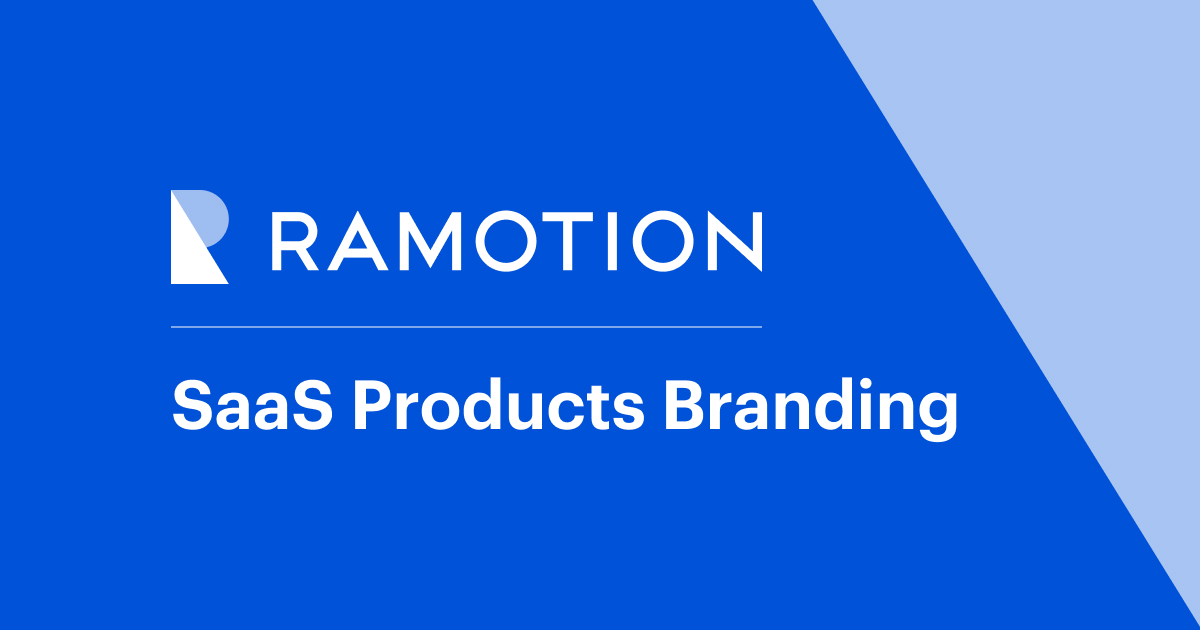 RAMOTION

SaaS Products Branding